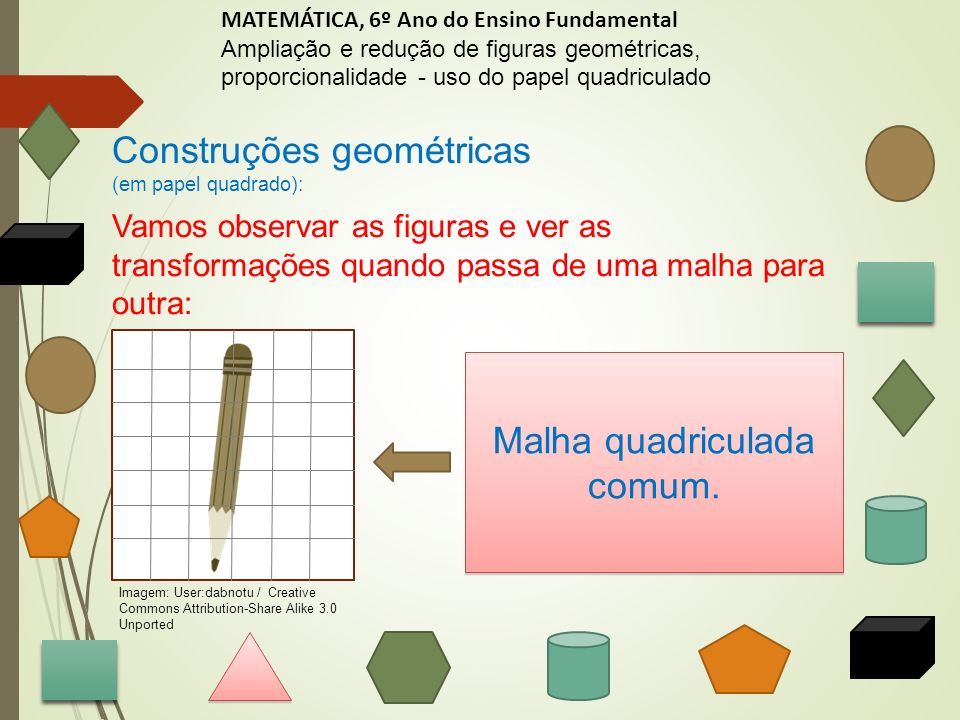 MATEMÁTICA, 6º Ano do Ensino Fundamental
Ampliação e redução de figuras geométricas, proporcionalidade - uso do papel quadriculado

Construções geométricas
(em papel quadrado):

Vamos observar as figuras e ver as transformações quando passa de uma malha para outra:

Malha quadriculada comum.

Imagem: User:dabnotu / Creative Commons Attribution-Share Alike 3.0 Unported